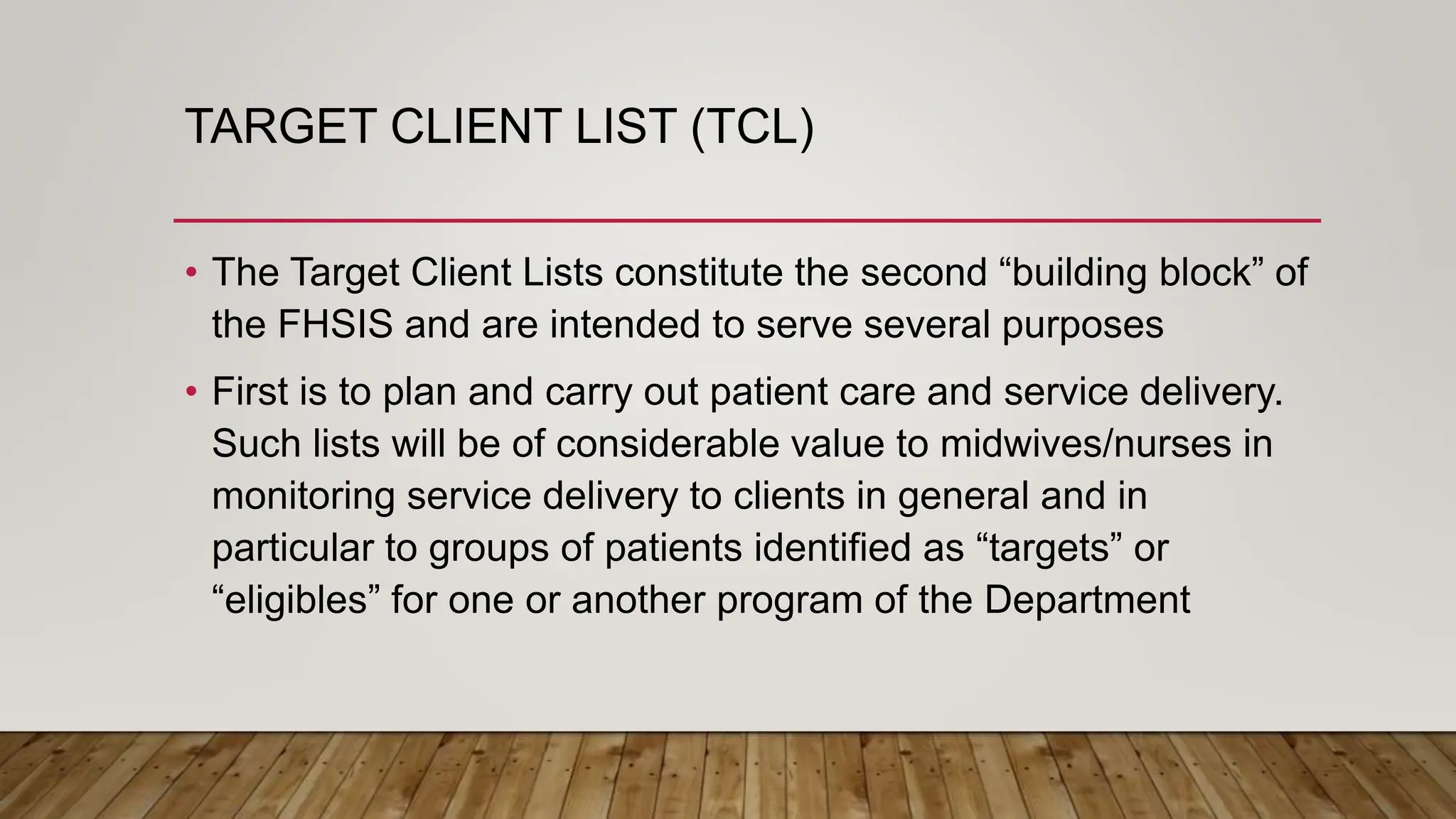 TARGET CLIENT LIST (TCL)

• The Target Client Lists constitute the second “building block” of the FHSIS and are intended to serve several purposes

• First is to plan and carry out patient care and service delivery. Such lists will be of considerable value to midwives/nurses in monitoring service delivery to clients in general and in particular to groups of patients identified as “targets” or “eligibles” for one or another program of the Department